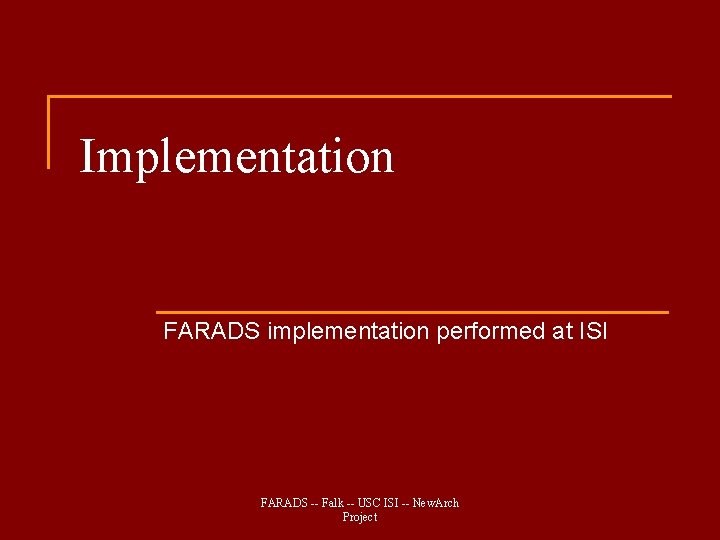 Implementation

FARADS implementation performed at ISI

FARADS -- Falk -- USC ISI -- NewArch Project